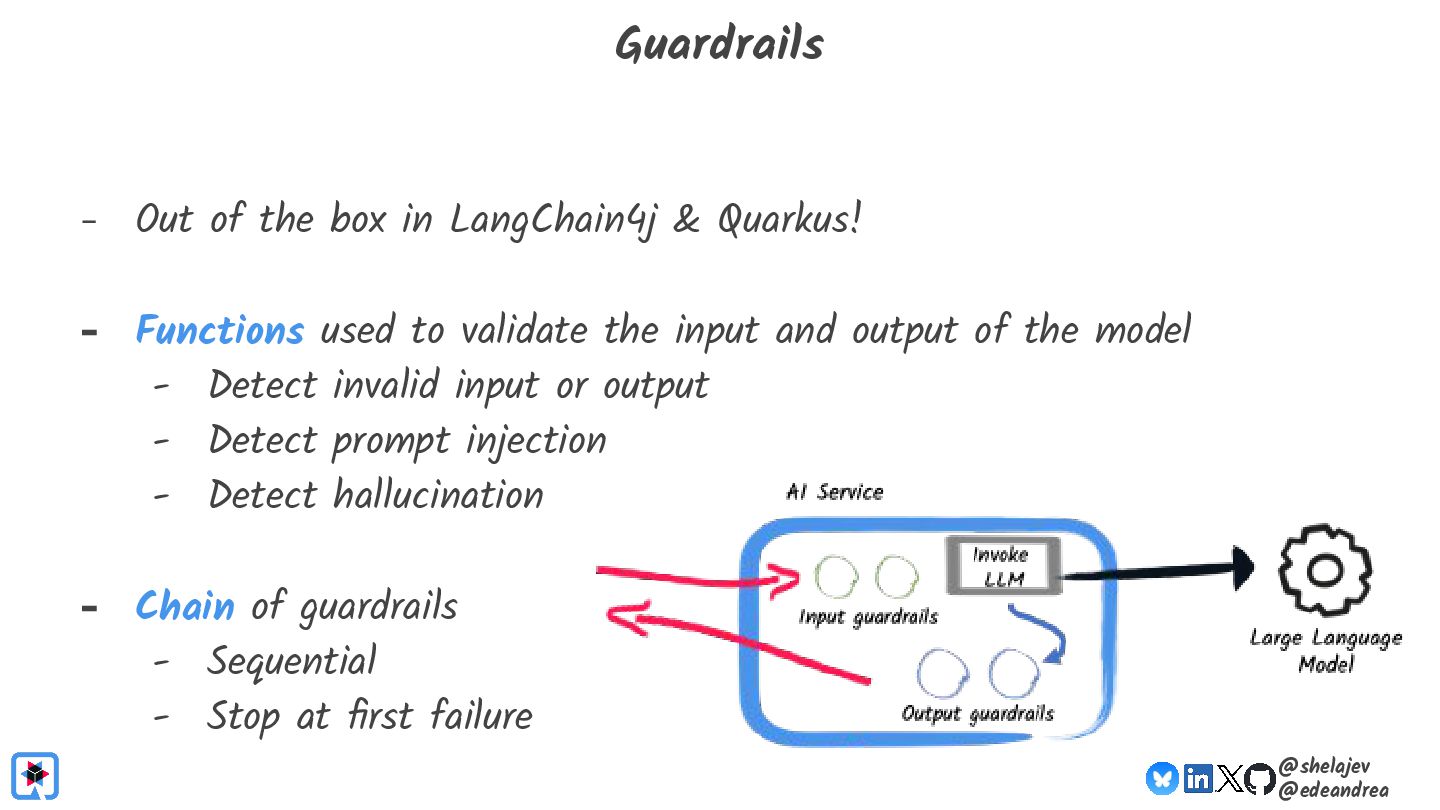 Guardrails

- Out of the box in LangChain4j & Quarkus!

- Functions used to validate the input and output of the model
  - Detect invalid input or output
  - Detect prompt injection
  - Detect hallucination

- Chain of guardrails
  - Sequential
  - Stop at first failure

AI Service

Invoke LLM

Input guardrails

Output guardrails

Large Language Model

@shelajev
@edeandrea